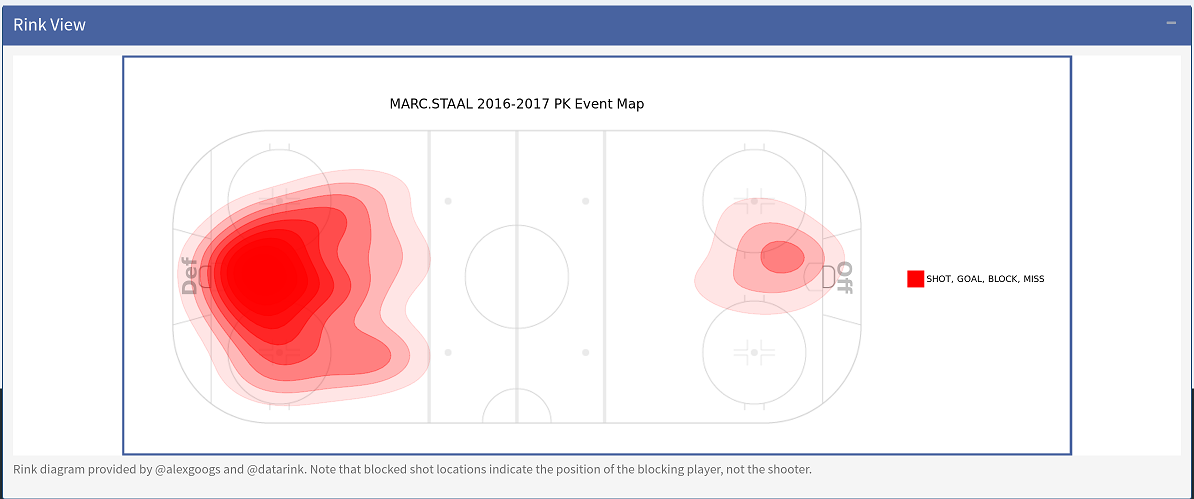 Rink View

−

MARC.STAAL 2016-2017 PK Event Map

Def

Off

SHOT, GOAL, BLOCK, MISS

Rink diagram provided by @alexgoogs and @datarink. Note that blocked shot locations indicate the position of the blocking player, not the shooter.